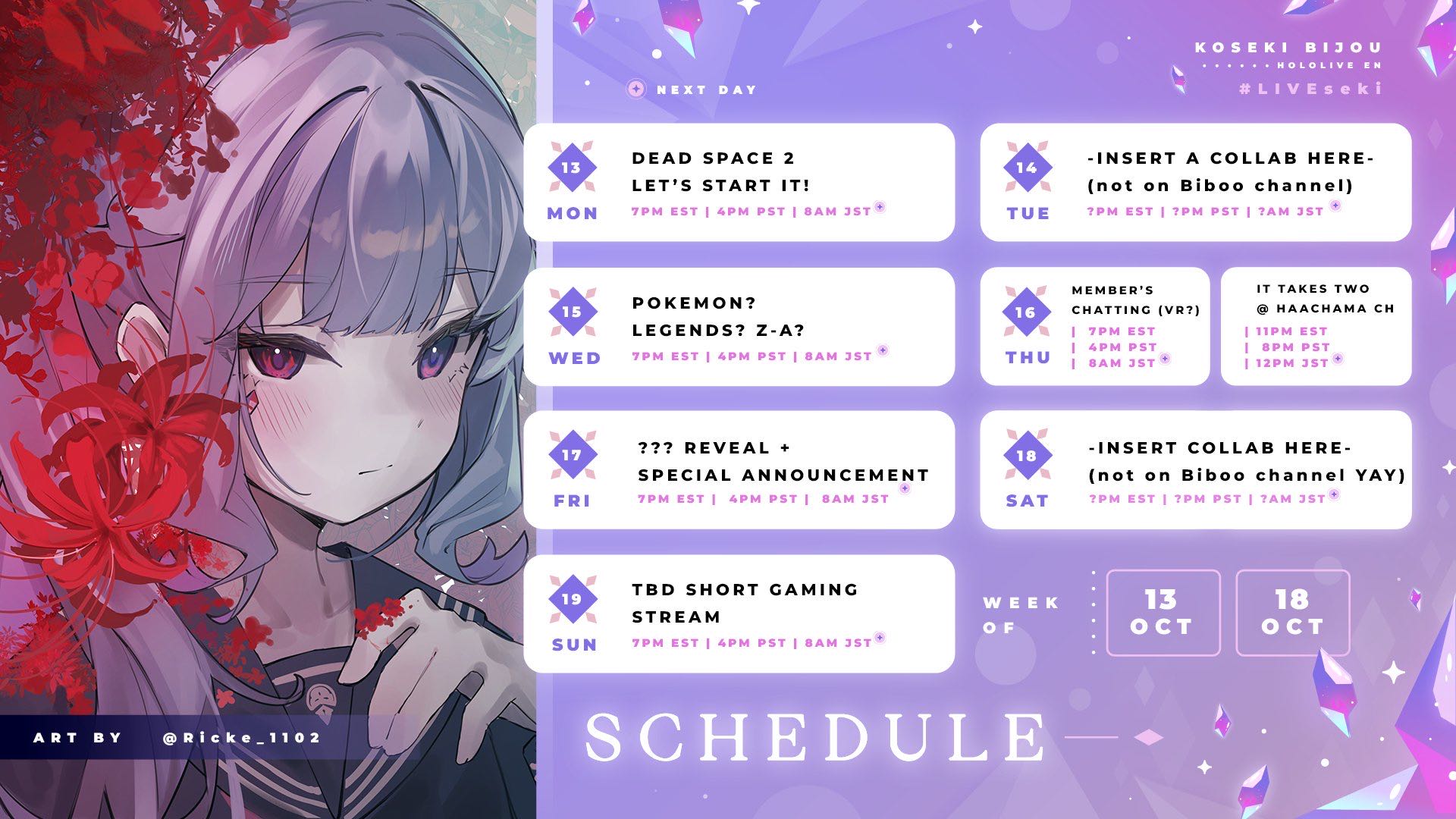 KOSEKI BIJOU
HOLOLIVE EN
#LIVEseki

NEXT DAY

13
MON
DEAD SPACE 2
LET'S START IT!
7PM EST | 4PM PST | 8AM JST

14
TUE
-INSERT A COLLAB HERE-
(not on Biboo channel)
?PM EST | ?PM PST | ?AM JST

15
WED
POKEMON?
LEGENDS? Z-A?
7PM EST | 4PM PST | 8AM JST

16
THU
MEMBER'S
CHATTING (VR?)
| 7PM EST
| 4PM PST
| 8AM JST

IT TAKES TWO
@ HAACHAMA CH
| 11PM EST
| 8PM PST
| 12PM JST

17
FRI
??? REVEAL +
SPECIAL ANNOUNCEMENT
7PM EST | 4PM PST | 8AM JST

18
SAT
-INSERT COLLAB HERE-
(not on Biboo channel YAY)
?PM EST | ?PM PST | ?AM JST

19
SUN
TBD SHORT GAMING
STREAM
7PM EST | 4PM PST | 8AM JST

WEEK
OF
13
OCT
18
OCT

ART BY @Ricke_1102

SCHEDULE